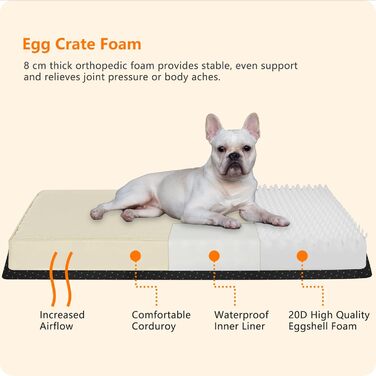 Egg Crate Foam

8 cm thick orthopedic foam provides stable, even support and relieves joint pressure or body aches.

Increased Airflow

Comfortable Corduroy

Waterproof Inner Liner

20D High Quality Eggshell Foam